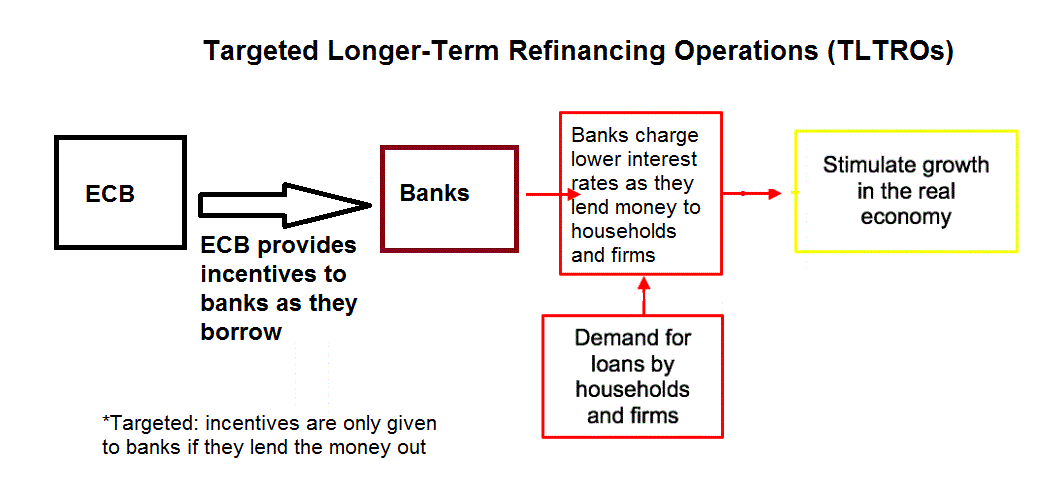 Targeted Longer-Term Refinancing Operations (TLTROs)

ECB

ECB provides incentives to banks as they borrow

Banks

Banks charge lower interest rates as they lend money to households and firms

Stimulate growth in the real economy

Demand for loans by households and firms

*Targeted: incentives are only given to banks if they lend the money out